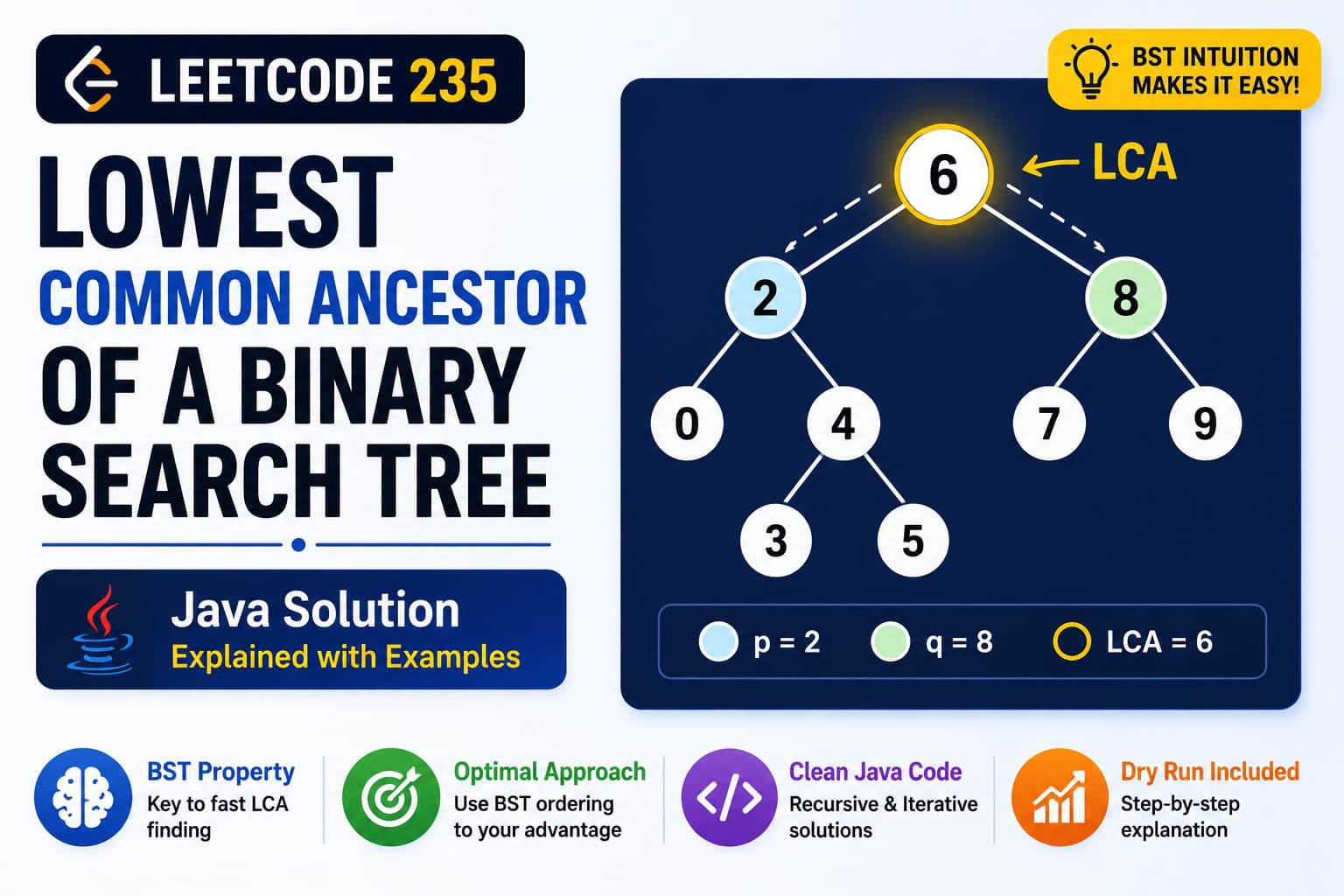 LEETCODE 235

LOWEST
COMMON ANCESTOR
OF A BINARY
SEARCH TREE

Java Solution
Explained with Examples

BST INTUITION MAKES IT EASY!

6
LCA
2
8
0
4
7
9
3
5

p = 2
q = 8
LCA = 6

BST Property
Key to fast LCA finding

Optimal Approach
Use BST ordering to your advantage

Clean Java Code
Recursive & Iterative solutions

Dry Run Included
Step-by-step explanation